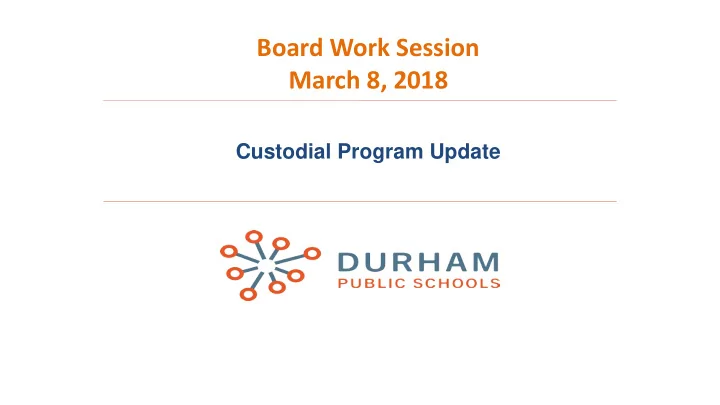 Board Work Session
March 8, 2018

Custodial Program Update

DURHAM
PUBLIC SCHOOLS